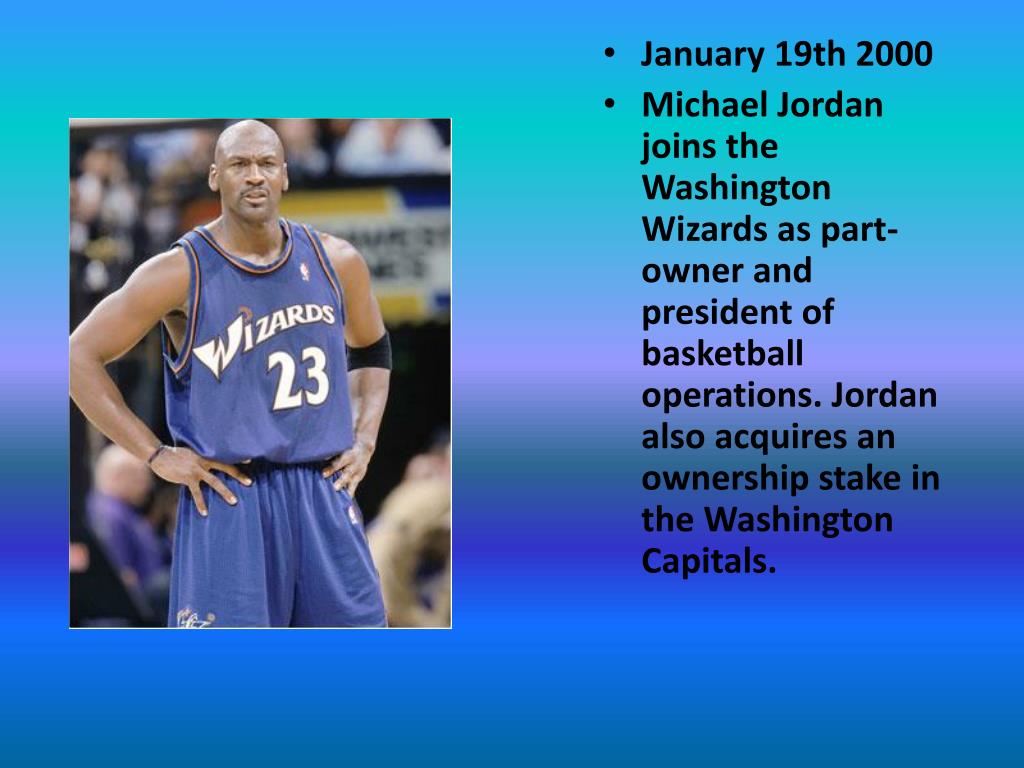 WIZARDS
23

• January 19th 2000
• Michael Jordan joins the Washington Wizards as part-owner and president of basketball operations. Jordan also acquires an ownership stake in the Washington Capitals.